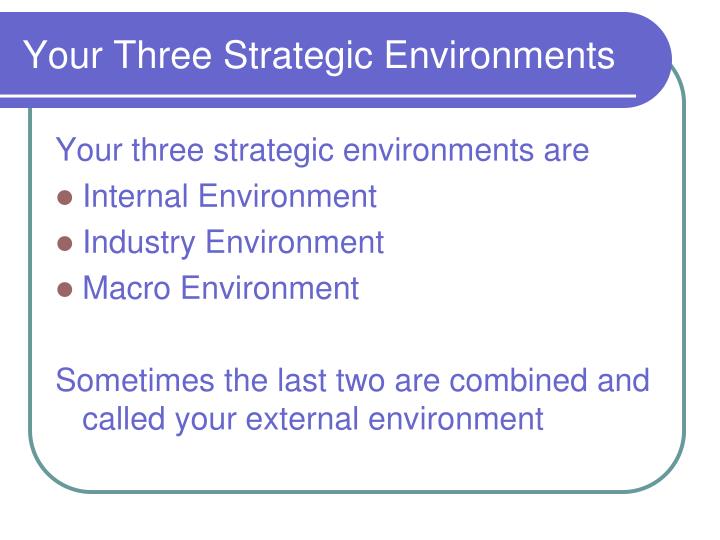 Your Three Strategic Environments

Your three strategic environments are

- Internal Environment
- Industry Environment
- Macro Environment

Sometimes the last two are combined and called your external environment